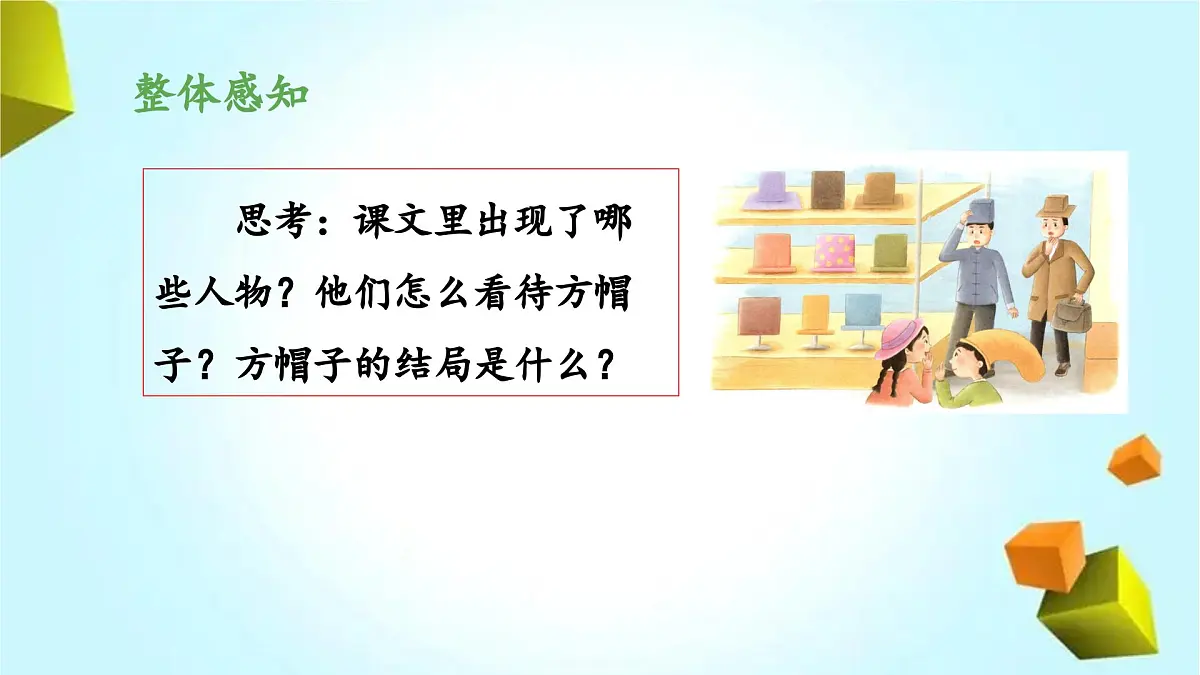 整体感知

思考：课文里出现了哪些人物？他们怎么看待方帽子？方帽子的结局是什么？